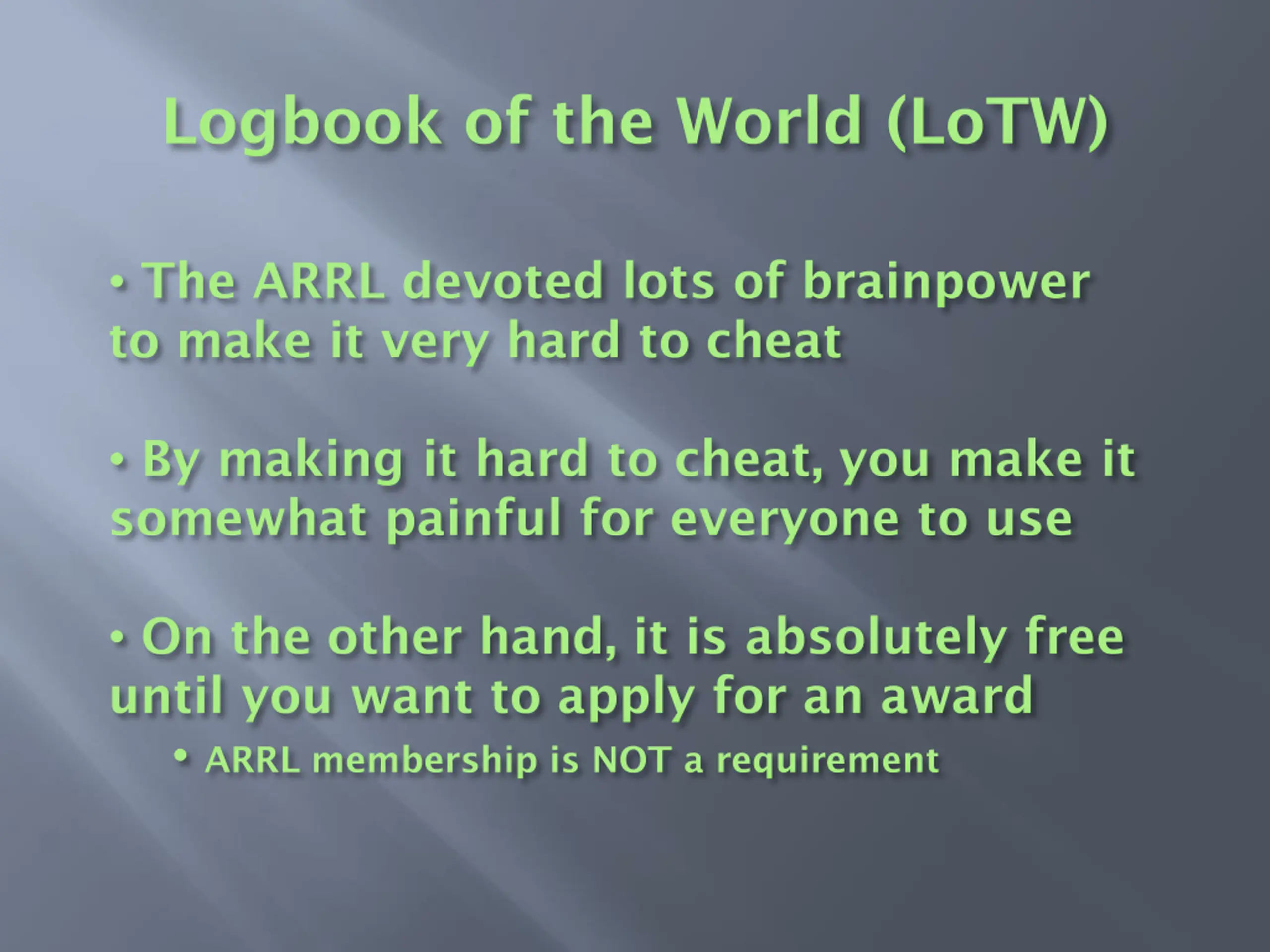 Logbook of the World (LoTW)

• The ARRL devoted lots of brainpower to make it very hard to cheat

• By making it hard to cheat, you make it somewhat painful for everyone to use

• On the other hand, it is absolutely free until you want to apply for an award

• ARRL membership is NOT a requirement